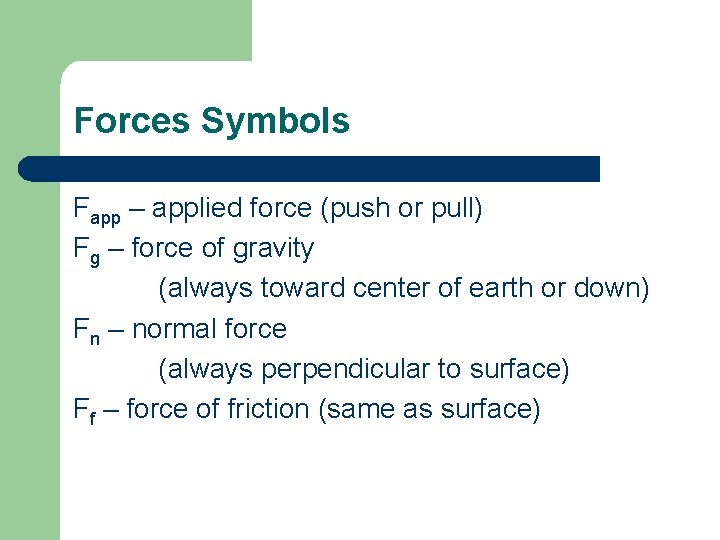 Forces Symbols

$F_{app}$ – applied force (push or pull)

$F_g$ – force of gravity
(always toward center of earth or down)

$F_n$ – normal force
(always perpendicular to surface)

$F_f$ – force of friction (same as surface)